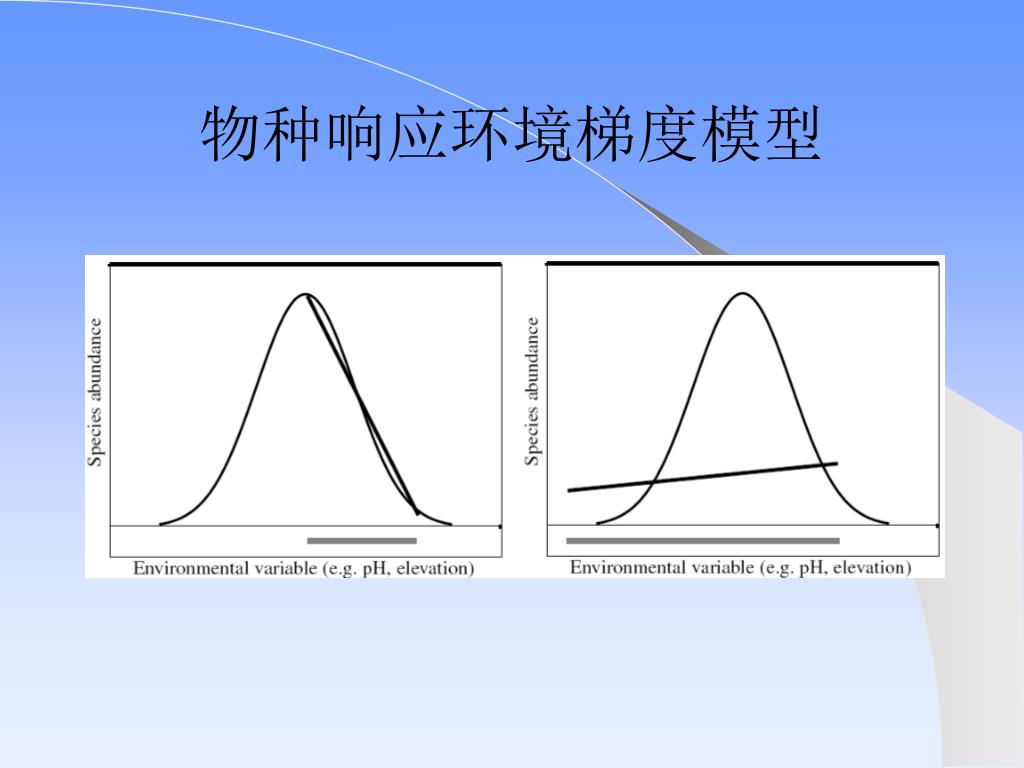 物种响应环境梯度模型

Species abundance

Environmental variable (e.g. pH, elevation)

Species abundance

Environmental variable (e.g. pH, elevation)